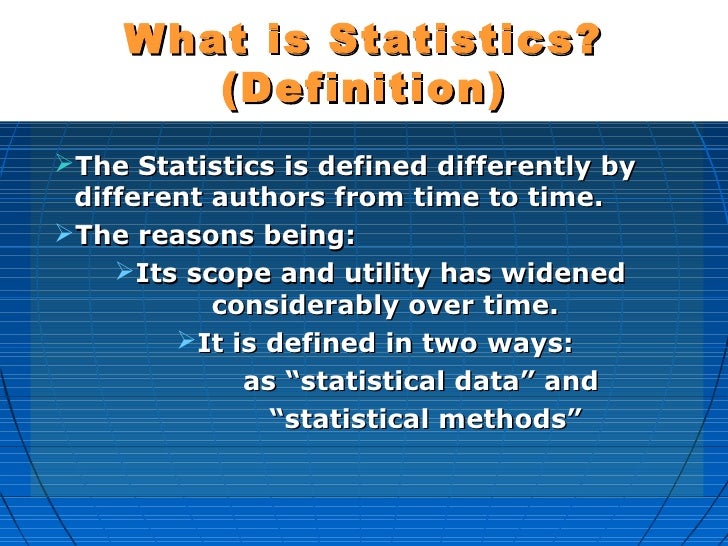 What is Statistics?
(Definition)

➢The Statistics is defined differently by different authors from time to time.

➢The reasons being:

➢Its scope and utility has widened considerably over time.

➢It is defined in two ways: as “statistical data” and “statistical methods”